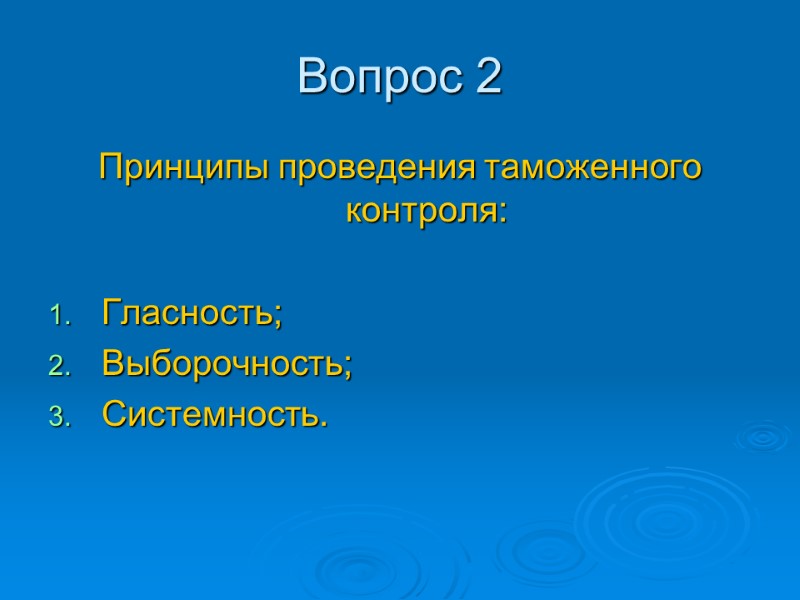 Вопрос 2

Принципы проведения таможенного контроля:

1. Гласность;
2. Выборочность;
3. Системность.